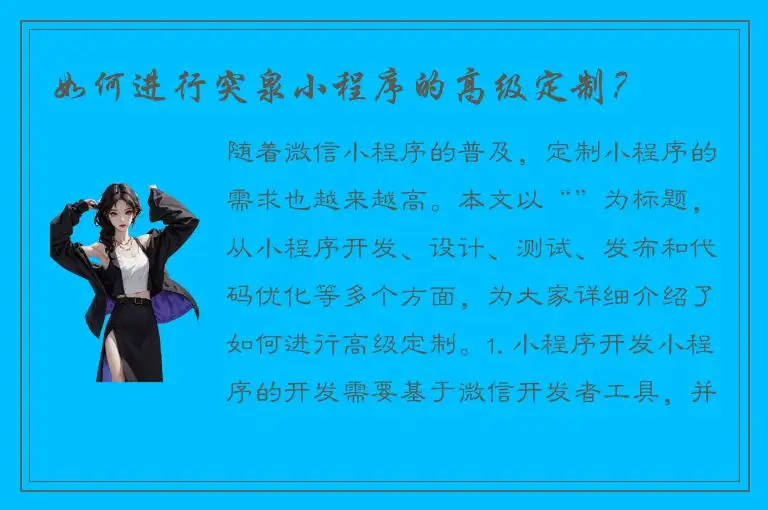 如何进行突泉小程序的高级定制？

随着微信小程序的普及，定制小程序的需求也越来越高。本文以“”为标题，从小程序开发、设计、测试、发布和代码优化等多个方面，为大家详细介绍了如何进行高级定制。1. 小程序开发小程序的开发需要基于微信开发者工具，并